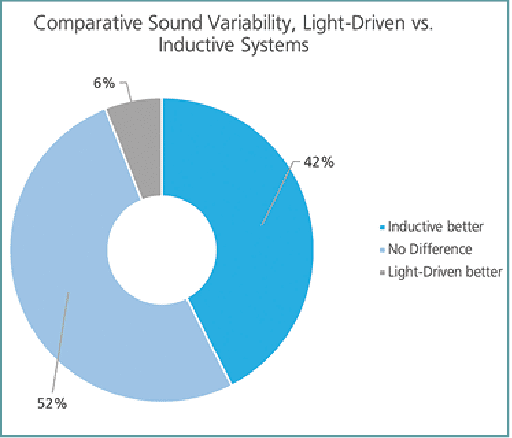 Comparative Sound Variability, Light-Driven vs. Inductive Systems

6%

42%

52%

Inductive better
No Difference
Light-Driven better